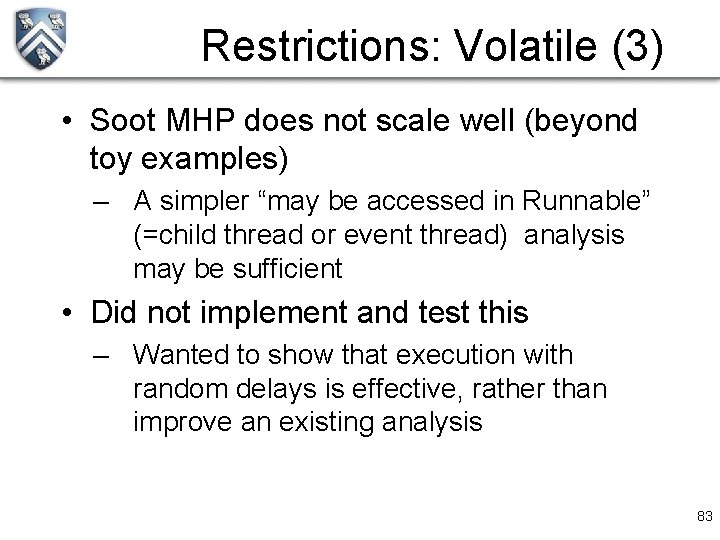 Restrictions: Volatile (3)

• Soot MHP does not scale well (beyond toy examples)

– A simpler “may be accessed in Runnable” (=child thread or event thread) analysis may be sufficient

• Did not implement and test this

– Wanted to show that execution with random delays is effective, rather than improve an existing analysis

83